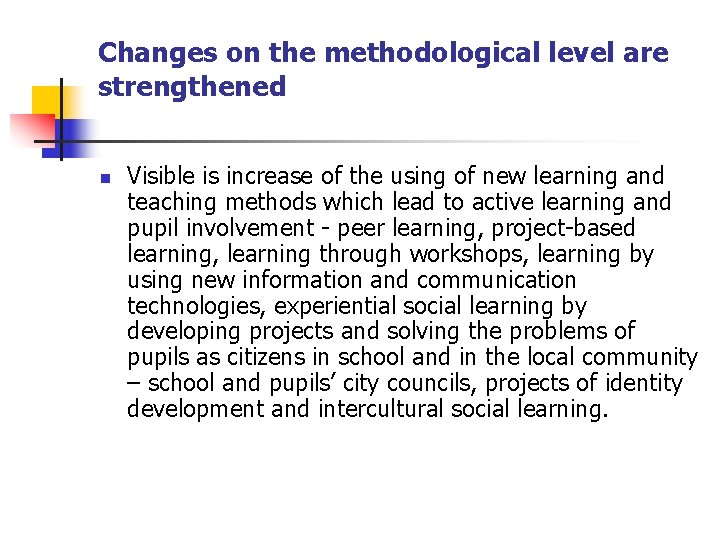 Changes on the methodological level are strengthened

Visible is increase of the using of new learning and teaching methods which lead to active learning and pupil involvement - peer learning, project-based learning, learning through workshops, learning by using new information and communication technologies, experiential social learning by developing projects and solving the problems of pupils as citizens in school and in the local community – school and pupils’ city councils, projects of identity development and intercultural social learning.